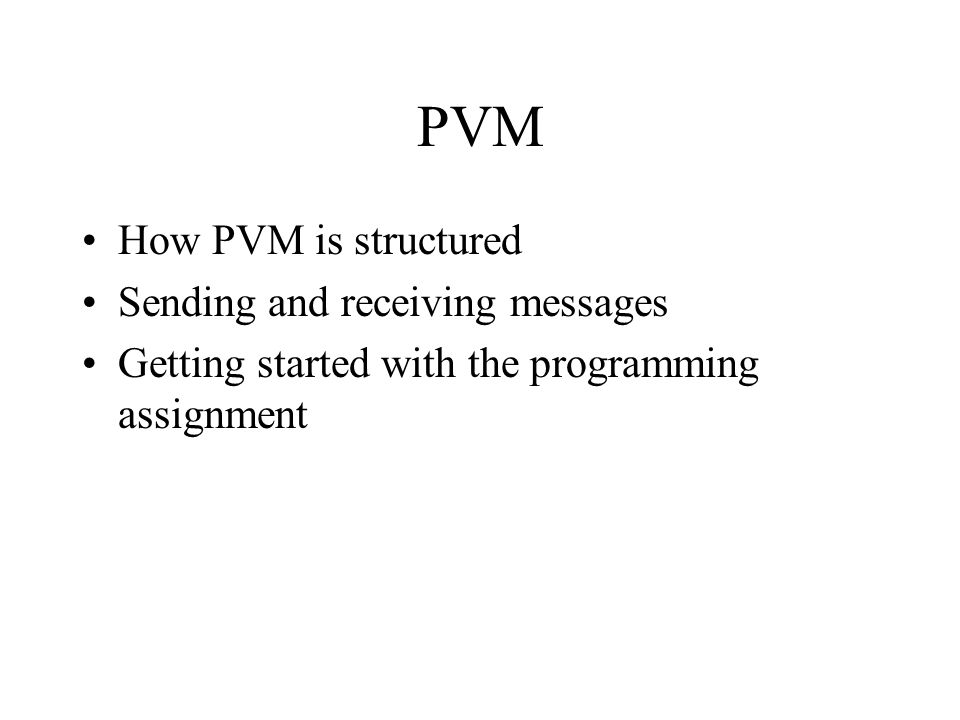 PVM

• How PVM is structured
• Sending and receiving messages
• Getting started with the programming assignment